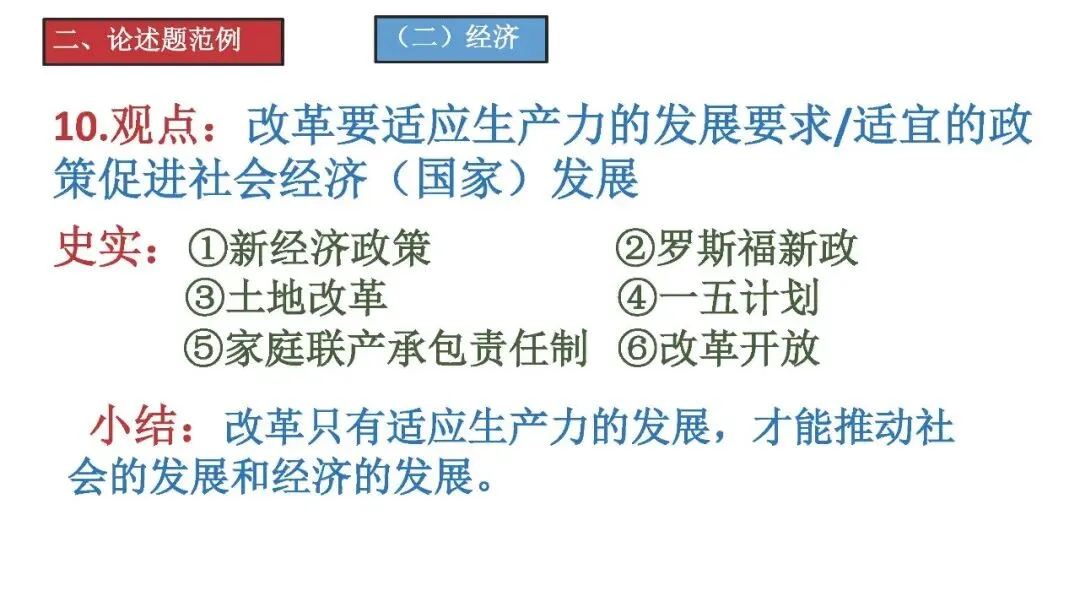 二、论述题范例

（二）经济

10.观点：改革要适应生产力的发展要求/适宜的政策促进社会经济（国家）发展

史实：①新经济政策 ②罗斯福新政
③土地改革 ④一五计划
⑤家庭联产承包责任制 ⑥改革开放

小结：改革只有适应生产力的发展，才能推动社会的发展和经济的发展。